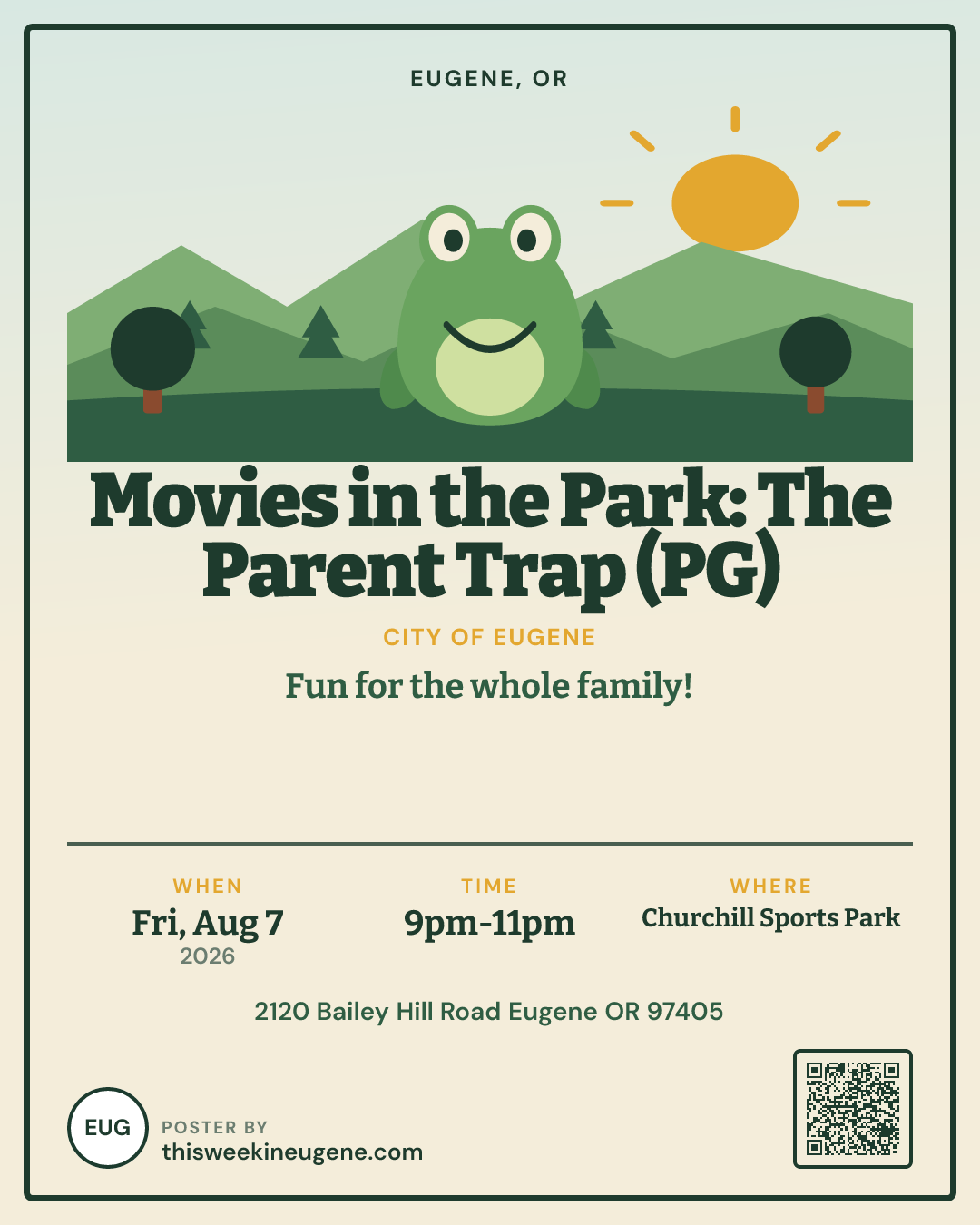 EUGENE, OR

Movies in the Park: The Parent Trap (PG)

CITY OF EUGENE

Fun for the whole family!

WHEN
Fri, Aug 7
2026

TIME
9pm-11pm

WHERE
Churchill Sports Park

2120 Bailey Hill Road Eugene OR 97405

EUG

POSTER BY
thisweekineugene.com